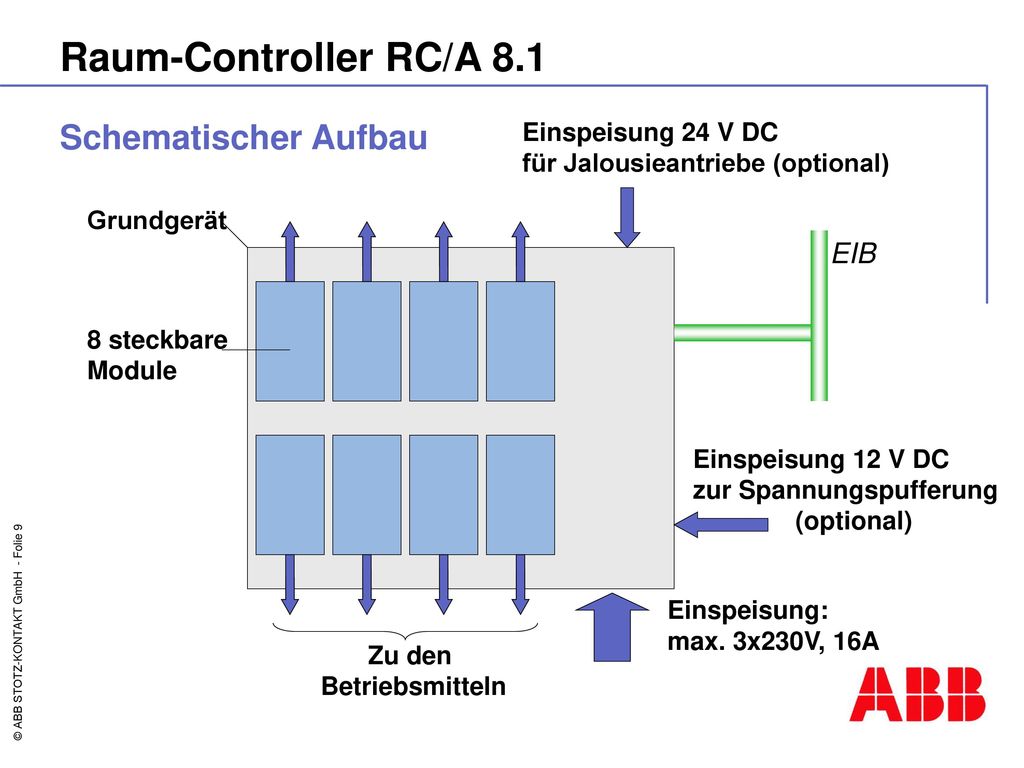 Raum-Controller RC/A 8.1

Schematischer Aufbau

Einspeisung 24 V DC
für Jalousieantriebe (optional)

Grundgerät

EIB

8 steckbare Module

Einspeisung 12 V DC
zur Spannungspufferung
(optional)

Einspeisung:
max. 3x230V, 16A

Zu den Betriebsmitteln

© ABB STOTZ-KONTAKT GmbH - Folie 9

ABB